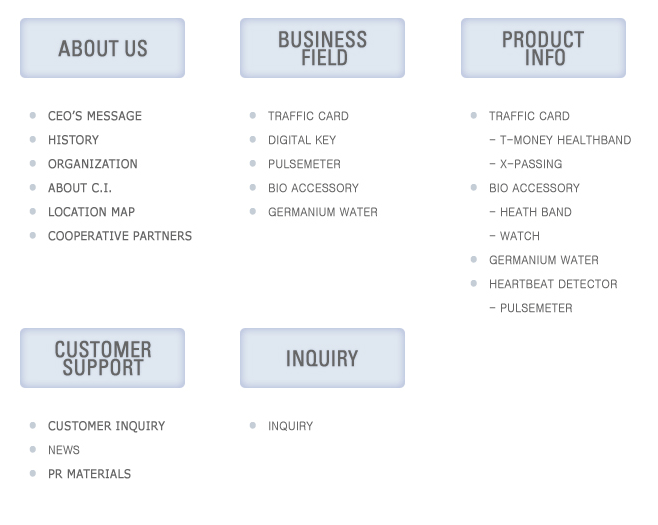 ABOUT US

- CEO'S MESSAGE
- HISTORY
- ORGANIZATION
- ABOUT C.I.
- LOCATION MAP
- COOPERATIVE PARTNERS

BUSINESS FIELD

- TRAFFIC CARD
- DIGITAL KEY
- PULSEMETER
- BIO ACCESSORY
- GERMANIUM WATER

PRODUCT INFO

- TRAFFIC CARD
 - T-MONEY HEALTHBAND
 - X-PASSING
- BIO ACCESSORY
 - HEATH BAND
 - WATCH
- GERMANIUM WATER
- HEARTBEAT DETECTOR
 - PULSEMETER

CUSTOMER SUPPORT

- CUSTOMER INQUIRY
- NEWS
- PR MATERIALS

INQUIRY

- INQUIRY